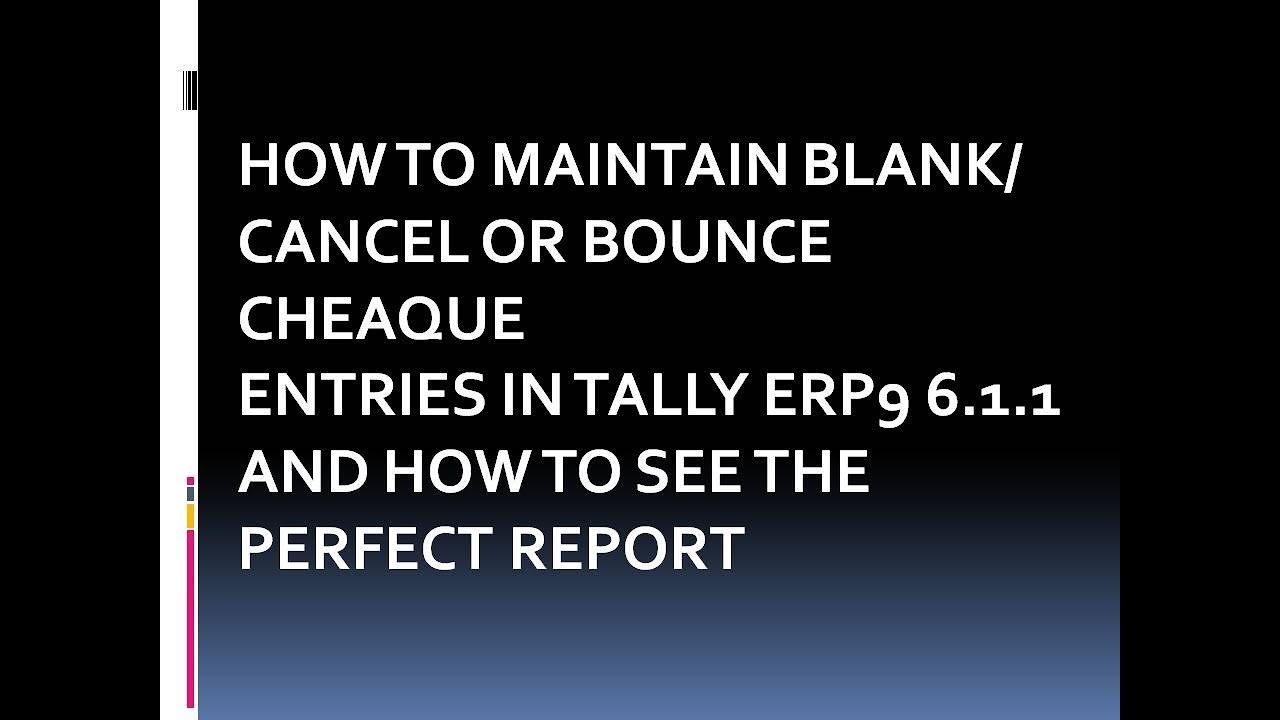 HOW TO MAINTAIN BLANK/ CANCEL OR BOUNCE CHEAQUE
ENTRIES IN TALLY ERP9 6.1.1
AND HOW TO SEE THE PERFECT REPORT